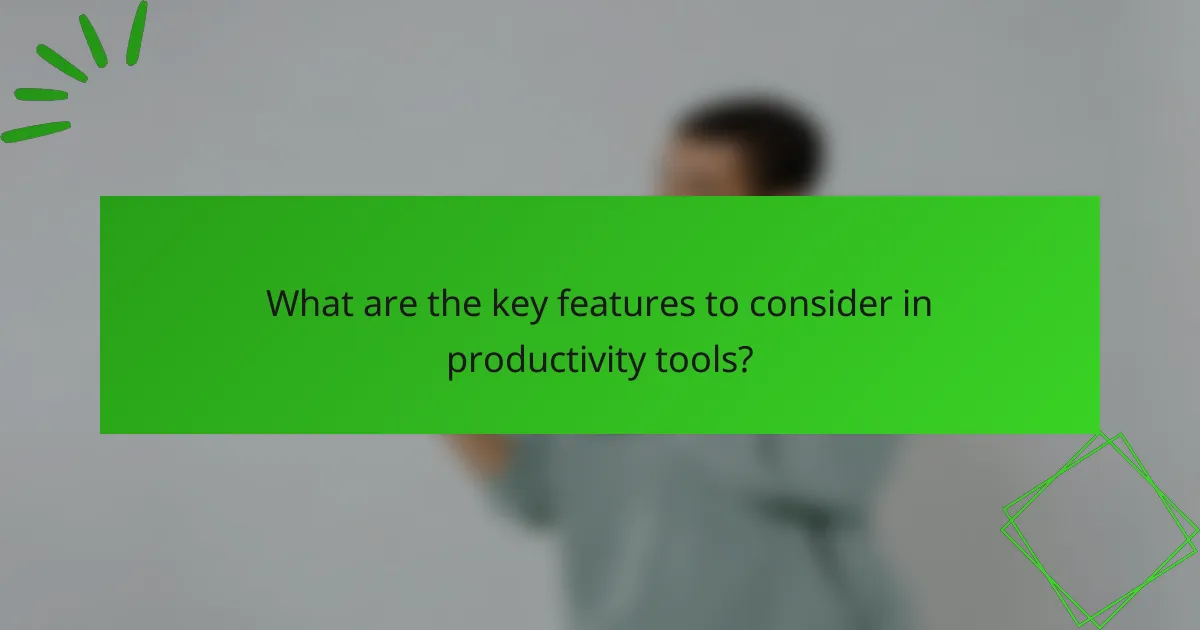 What are the key features to consider in productivity tools?